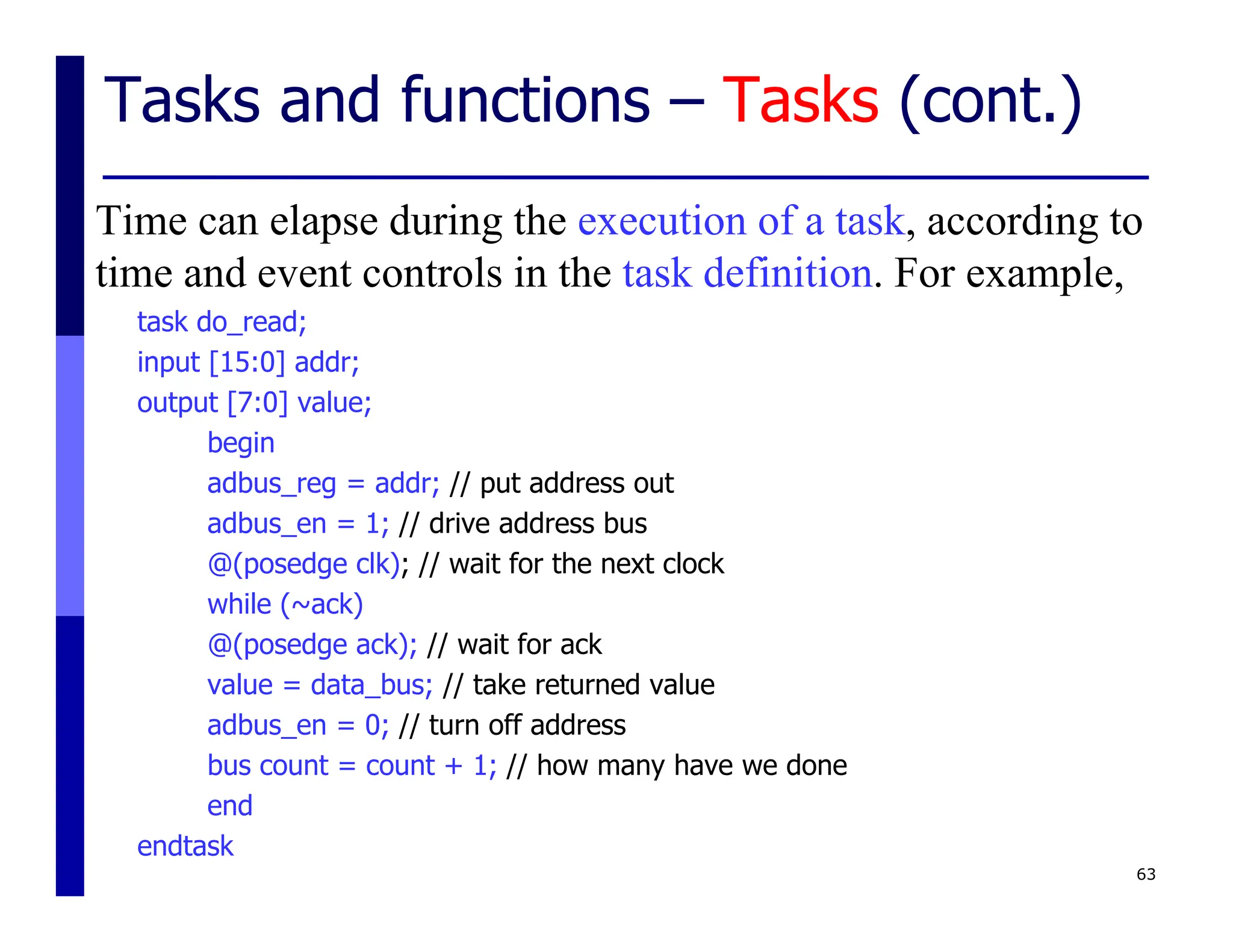 Tasks and functions – Tasks (cont.)

Time can elapse during the execution of a task, according to time and event controls in the task definition. For example,

task do_read;
input [15:0] addr;
output [7:0] value;
begin
adbus_reg = addr; // put address out
adbus_en = 1; // drive address bus
@(posedge clk); // wait for the next clock
while (~ack)
@(posedge ack); // wait for ack
value = data_bus; // take returned value
adbus_en = 0; // turn off address
bus count = count + 1; // how many have we done
end
endtask

63